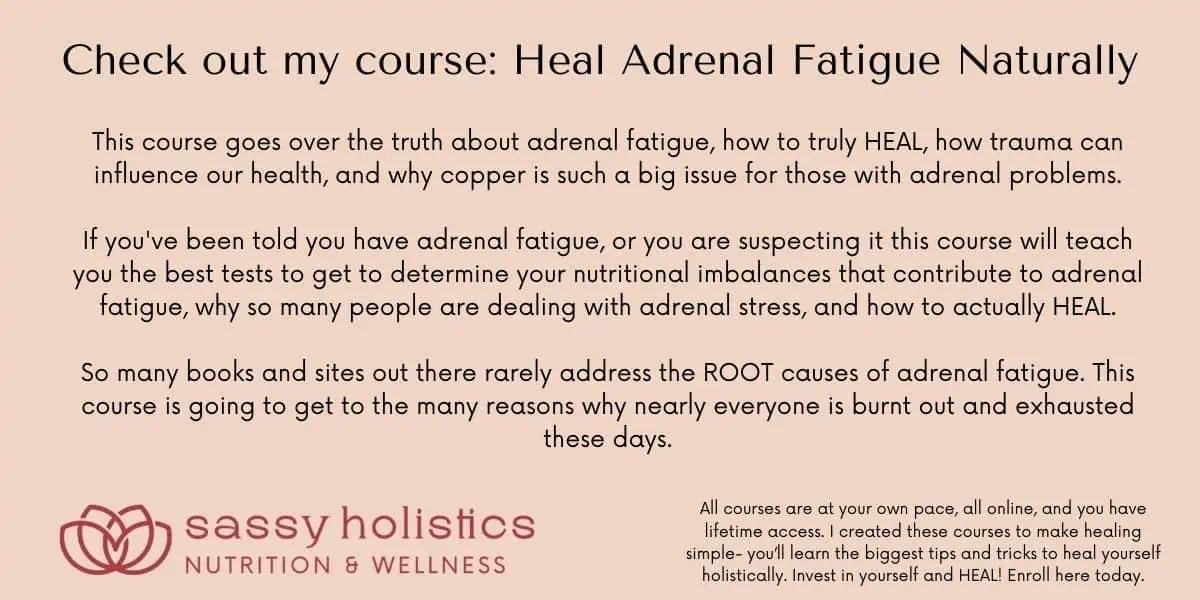 Check out my course: Heal Adrenal Fatigue Naturally

This course goes over the truth about adrenal fatigue, how to truly HEAL, how trauma can influence our health, and why copper is such a big issue for those with adrenal problems.

If you've been told you have adrenal fatigue, or you are suspecting it this course will teach you the best tests to get to determine your nutritional imbalances that contribute to adrenal fatigue, why so many people are dealing with adrenal stress, and how to actually HEAL.

So many books and sites out there rarely address the ROOT causes of adrenal fatigue. This course is going to get to the many reasons why nearly everyone is burnt out and exhausted these days.

sassy holistics
NUTRITION & WELLNESS

All courses are at your own pace, all online, and you have lifetime access. I created these courses to make healing simple- you'll learn the biggest tips and tricks to heal yourself holistically. Invest in yourself and HEAL! Enroll here today.